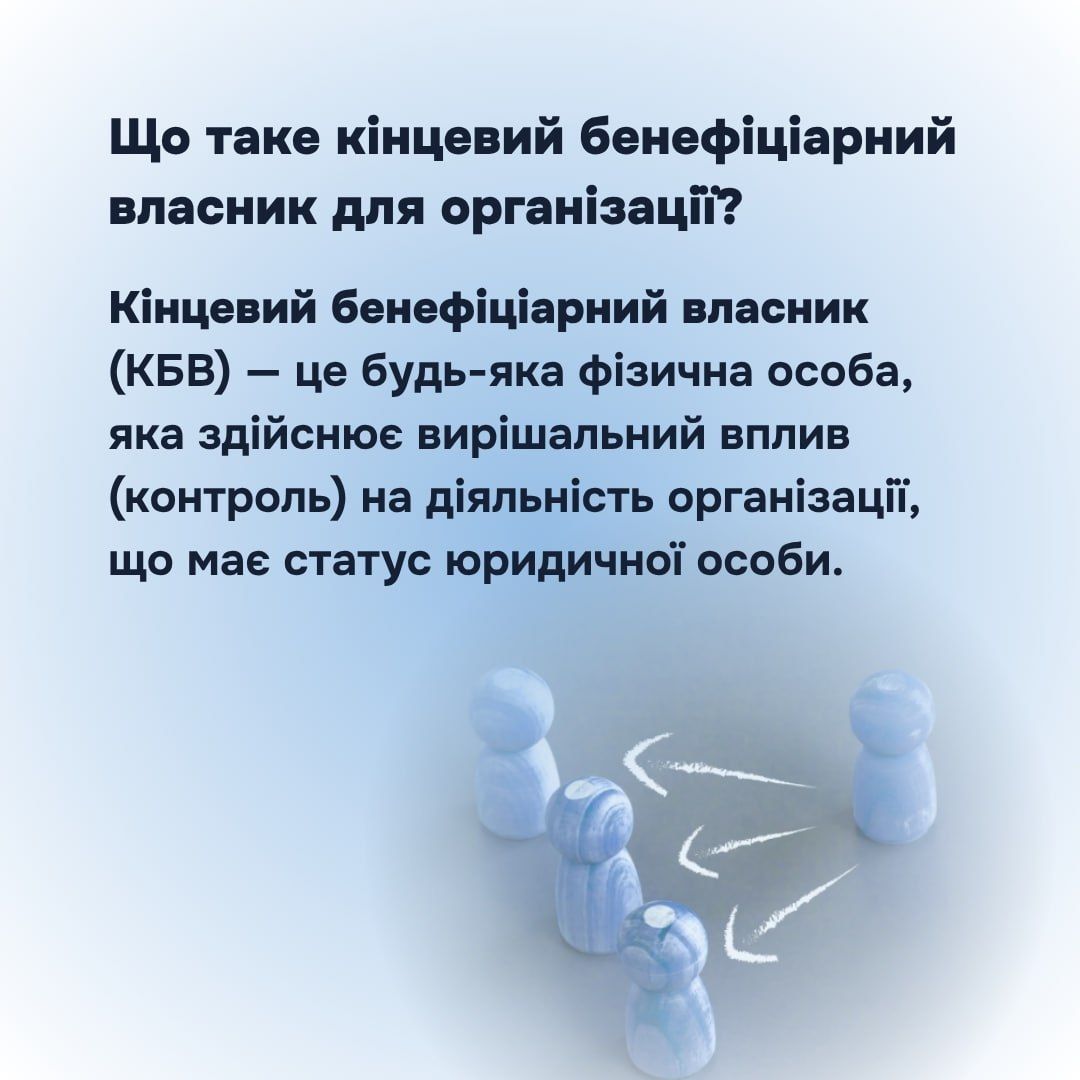 Що таке кінцевий бенефіціарний власник для організації?

Кінцевий бенефіціарний власник (КБВ) — це будь-яка фізична особа, яка здійснює вирішальний вплив (контроль) на діяльність організації, що має статус юридичної особи.